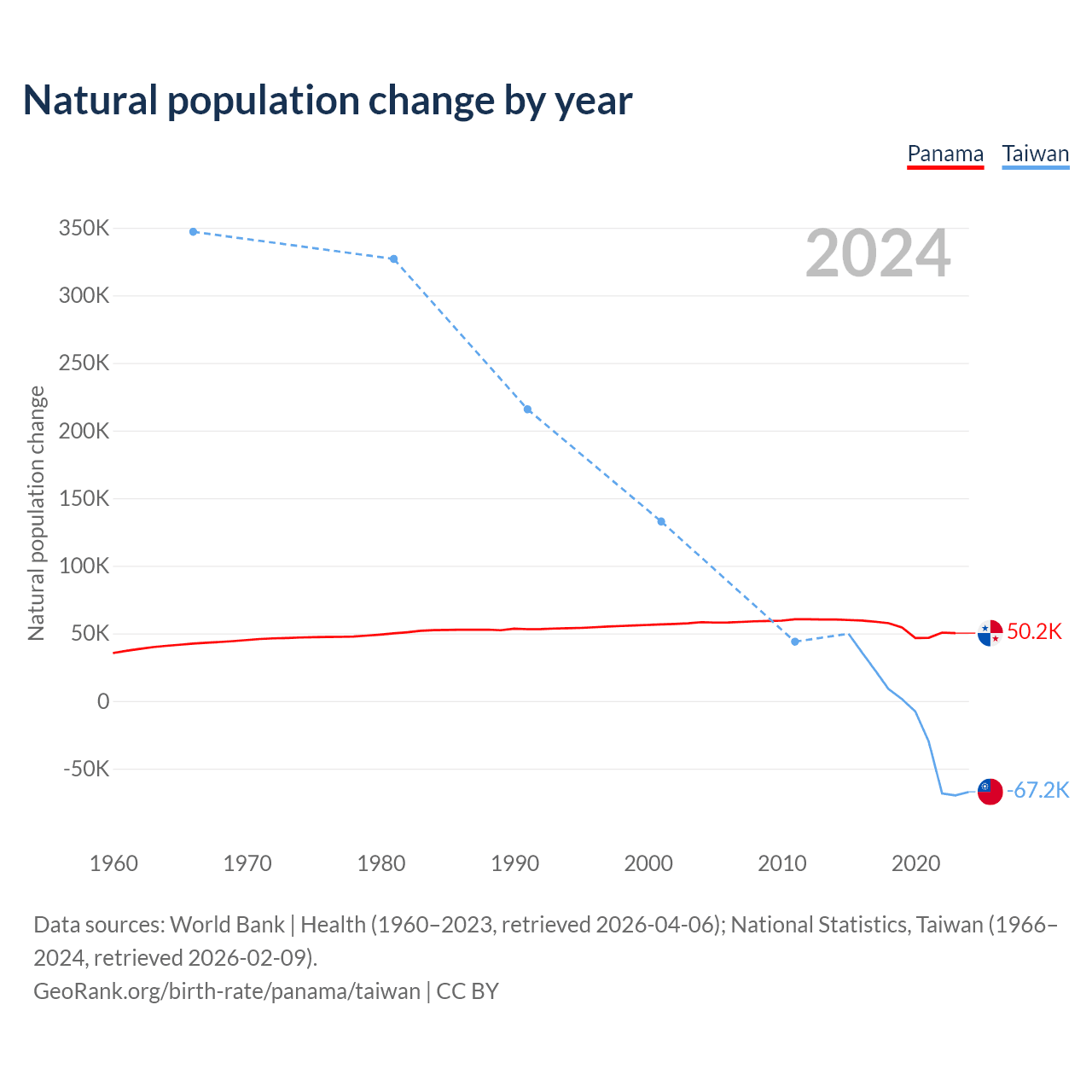 Natural population change by year

Panama Taiwan

2024

Natural population change

350K
300K
250K
200K
150K
100K
50K
0
-50K

50.2K
-67.2K

1960 1970 1980 1990 2000 2010 2020

Data sources: World Bank | Health (1960–2023, retrieved 2026-04-06); National Statistics, Taiwan (1966–2024, retrieved 2026-02-09).
GeoRank.org/birth-rate/panama/taiwan | CC BY